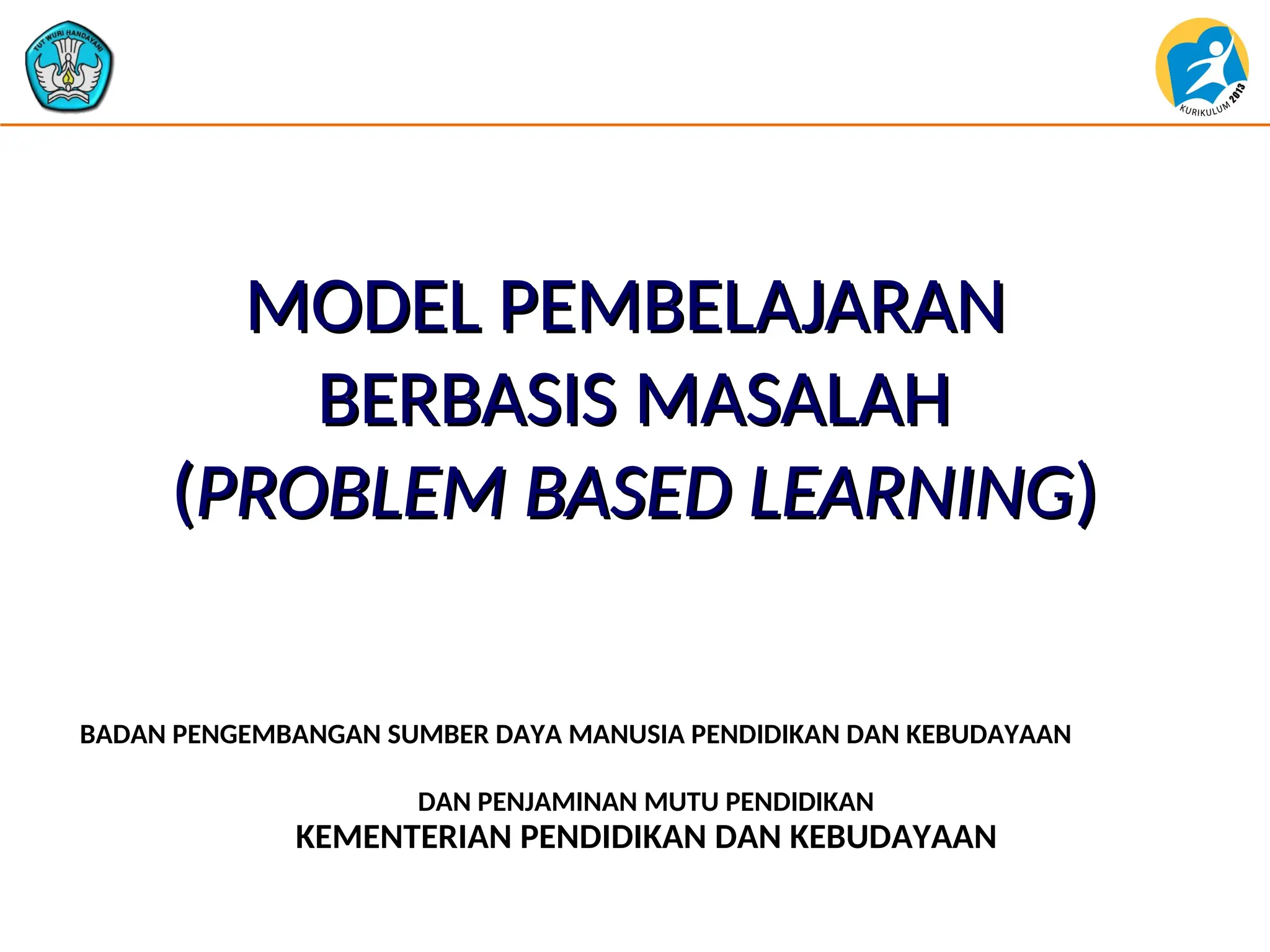 TUT WURI HANDAYANI

KURIKULUM 2013

MODEL PEMBELAJARAN BERBASIS MASALAH (PROBLEM BASED LEARNING)

BADAN PENGEMBANGAN SUMBER DAYA MANUSIA PENDIDIKAN DAN KEBUDAYAAN

DAN PENJAMINAN MUTU PENDIDIKAN
KEMENTERIAN PENDIDIKAN DAN KEBUDAYAAN